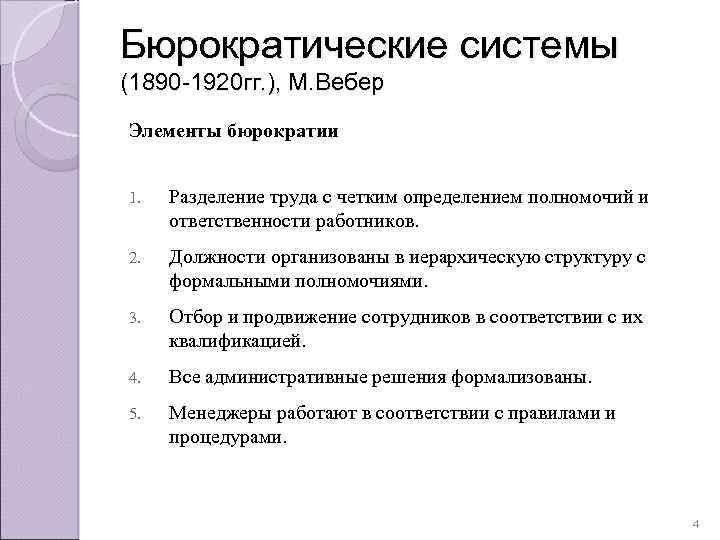 Бюрократические системы
(1890-1920гг.), М.Вебер

Элементы бюрократии

1. Разделение труда с четким определением полномочий и ответственности работников.

2. Должности организованы в иерархическую структуру с формальными полномочиями.

3. Отбор и продвижение сотрудников в соответствии с их квалификацией.

4. Все административные решения формализованы.

5. Менеджеры работают в соответствии с правилами и процедурами.

4